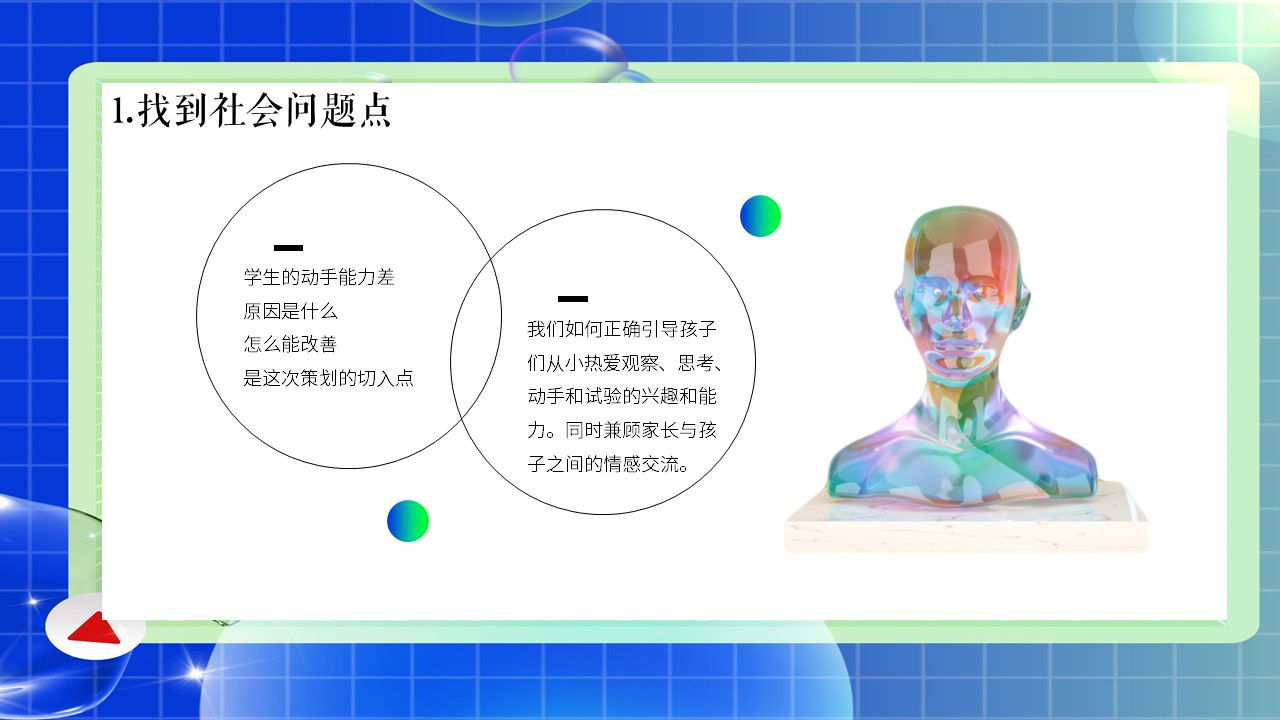 1.找到社会问题点

学生的动手能力差
原因是什么
怎么能改善
是这次策划的切入点

我们如何正确引导孩子们从小热爱观察、思考、动手和试验的兴趣和能力。同时兼顾家长与孩子之间的情感交流。